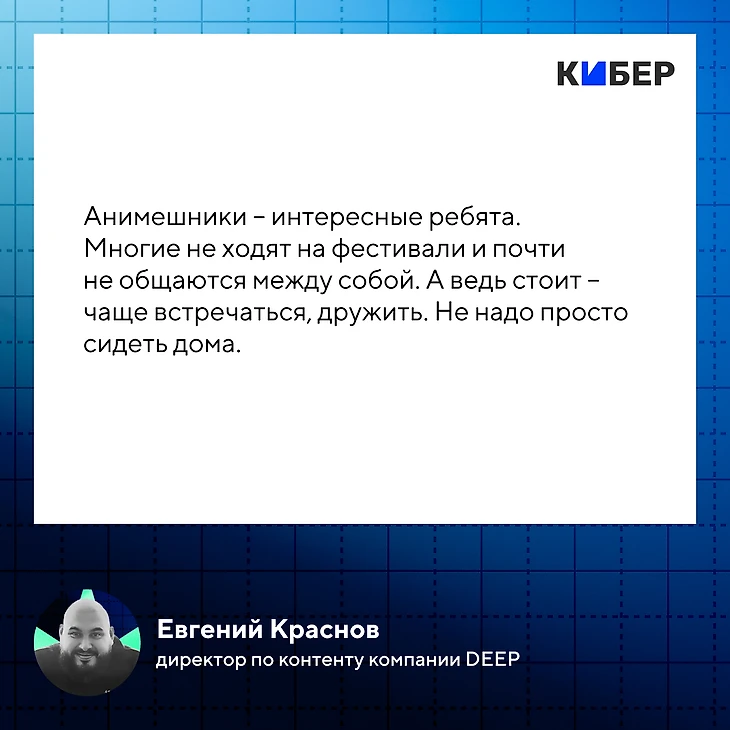 КИБЕР

Анимешники – интересные ребята. Многие не ходят на фестивали и почти не общаются между собой. А ведь стоит – чаще встречаться, дружить. Не надо просто сидеть дома.

Евгений Краснов
директор по контенту компании DEEP